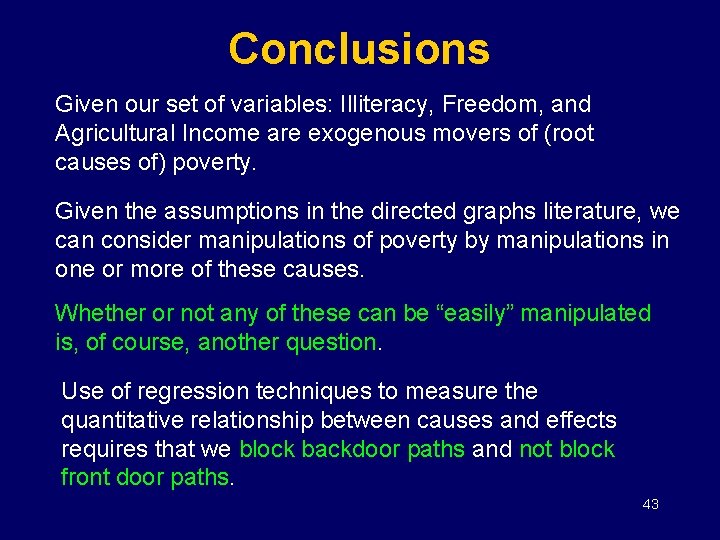 Conclusions

Given our set of variables: Illiteracy, Freedom, and Agricultural Income are exogenous movers of (root causes of) poverty.

Given the assumptions in the directed graphs literature, we can consider manipulations of poverty by manipulations in one or more of these causes.

Whether or not any of these can be “easily” manipulated is, of course, another question.

Use of regression techniques to measure the quantitative relationship between causes and effects requires that we block backdoor paths and not block front door paths.

43